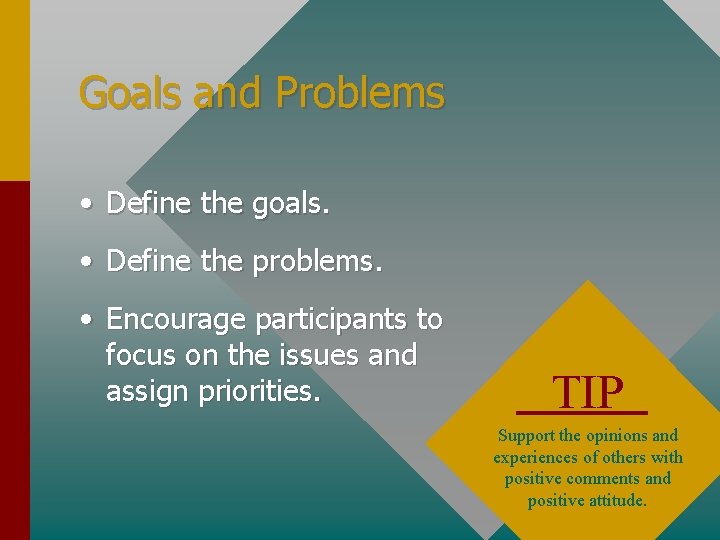 Goals and Problems

• Define the goals.

• Define the problems.

• Encourage participants to focus on the issues and assign priorities.

TIP

Support the opinions and experiences of others with positive comments and positive attitude.